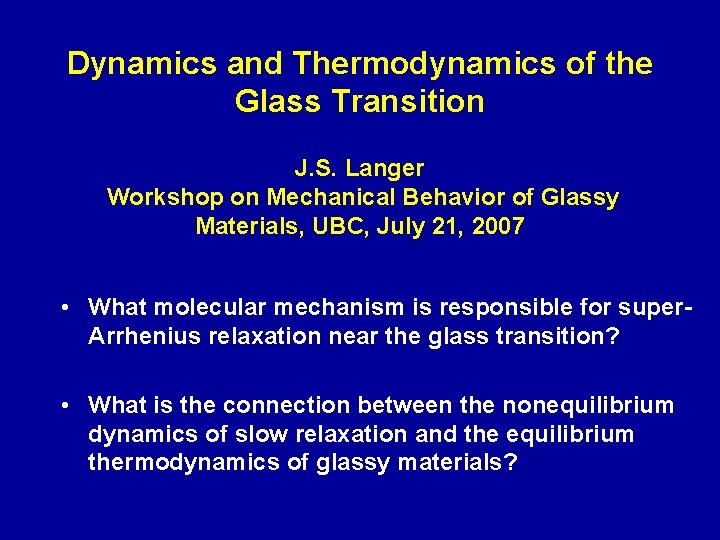 Dynamics and Thermodynamics of the Glass Transition

J.S. Langer
Workshop on Mechanical Behavior of Glassy Materials, UBC, July 21, 2007

• What molecular mechanism is responsible for super-Arrhenius relaxation near the glass transition?

• What is the connection between the nonequilibrium dynamics of slow relaxation and the equilibrium thermodynamics of glassy materials?